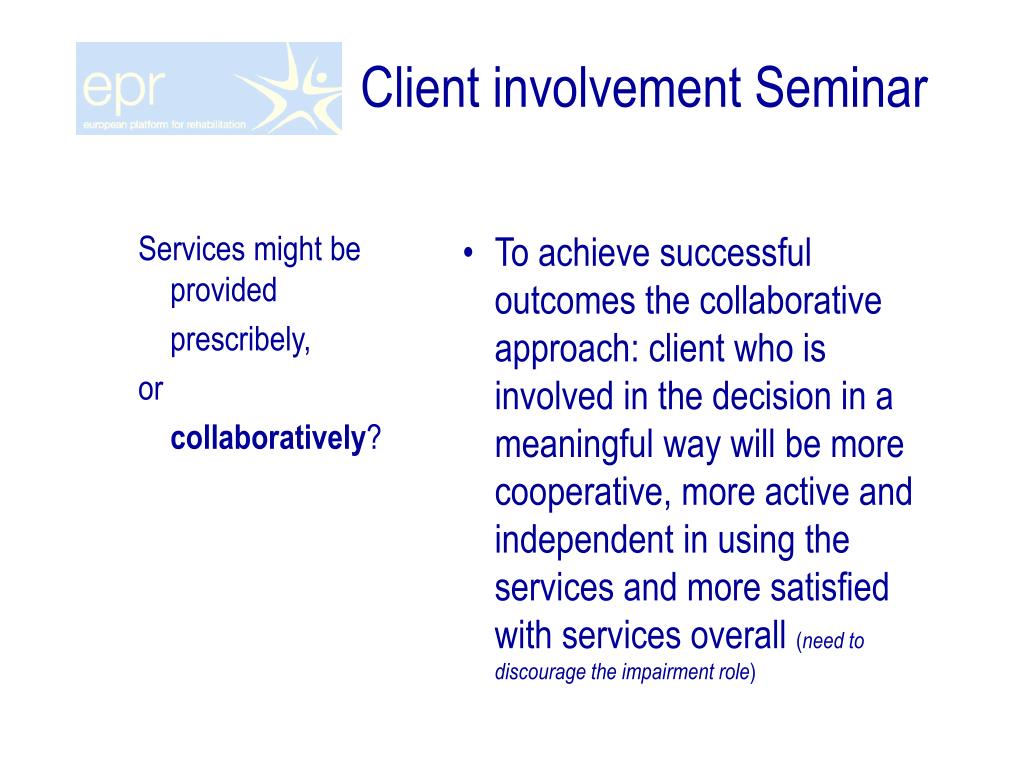 epr
european platform for rehabilitation

Client involvement Seminar

Services might be provided
prescribely,
or
collaboratively?

• To achieve successful outcomes the collaborative approach: client who is involved in the decision in a meaningful way will be more cooperative, more active and independent in using the services and more satisfied with services overall (need to discourage the impairment role)